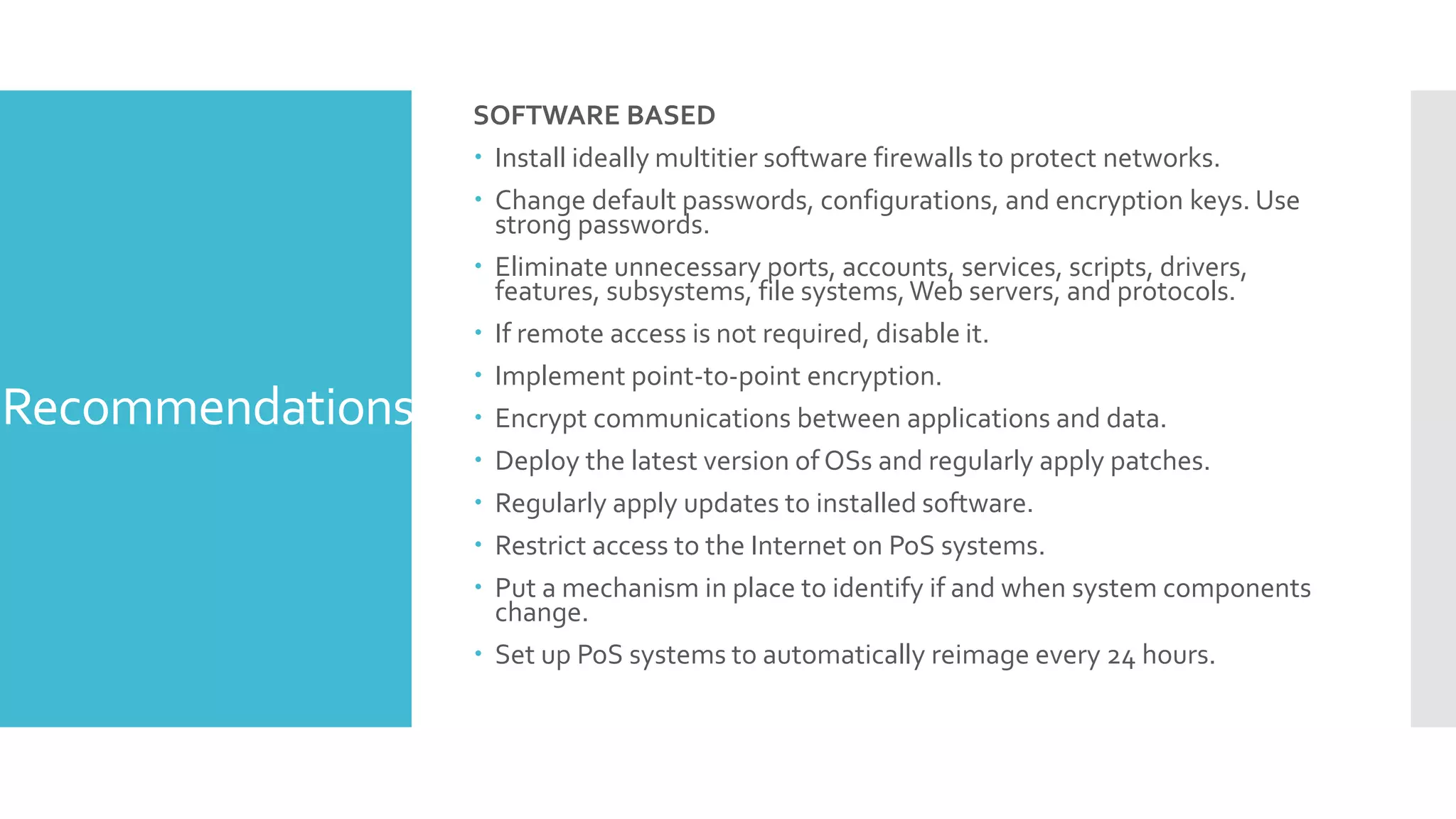 Recommendations

SOFTWARE BASED

• Install ideally multitier software firewalls to protect networks.
• Change default passwords, configurations, and encryption keys. Use strong passwords.
• Eliminate unnecessary ports, accounts, services, scripts, drivers, features, subsystems, file systems, Web servers, and protocols.
• If remote access is not required, disable it.
• Implement point-to-point encryption.
• Encrypt communications between applications and data.
• Deploy the latest version of OSs and regularly apply patches.
• Regularly apply updates to installed software.
• Restrict access to the Internet on PoS systems.
• Put a mechanism in place to identify if and when system components change.
• Set up PoS systems to automatically reimage every 24 hours.